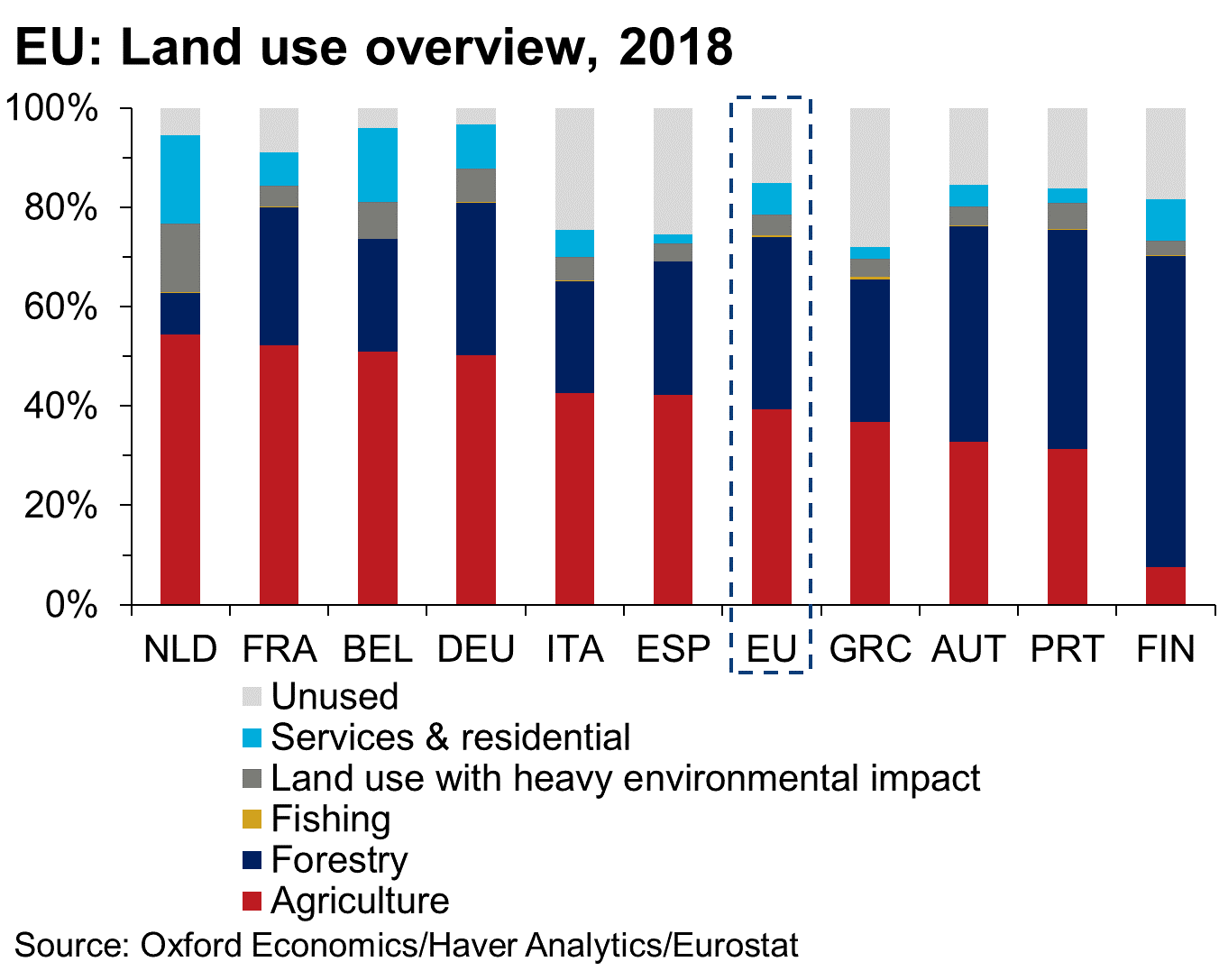 EU: Land use overview, 2018

100%
80%
60%
40%
20%
0%

NLD FRA BEL DEU ITA ESP EU GRC AUT PRT FIN

Unused
Services & residential
Land use with heavy environmental impact
Fishing
Forestry
Agriculture

Source: Oxford Economics/Haver Analytics/Eurostat